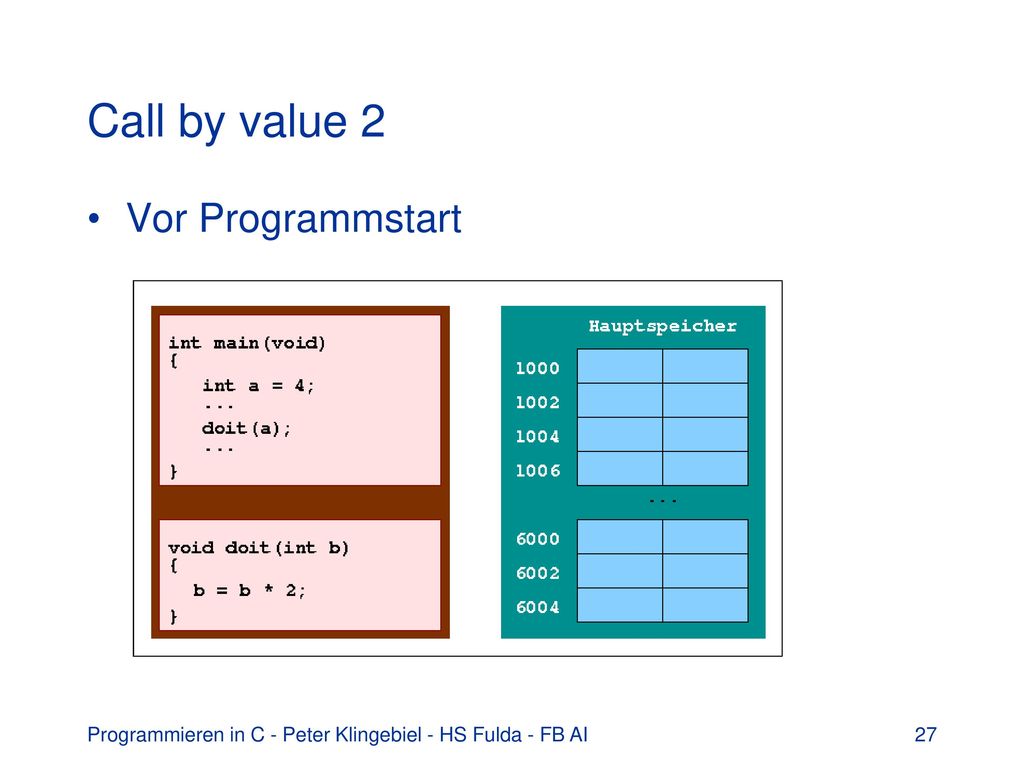 Call by value 2

• Vor Programmstart

int main(void)
{
int a = 4;
...
doit(a);
...
}

void doit(int b)
{
b = b * 2;
}

Hauptspeicher

1000
1002
1004
1006
...
6000
6002
6004

Programmieren in C - Peter Klingebiel - HS Fulda - FB AI

27